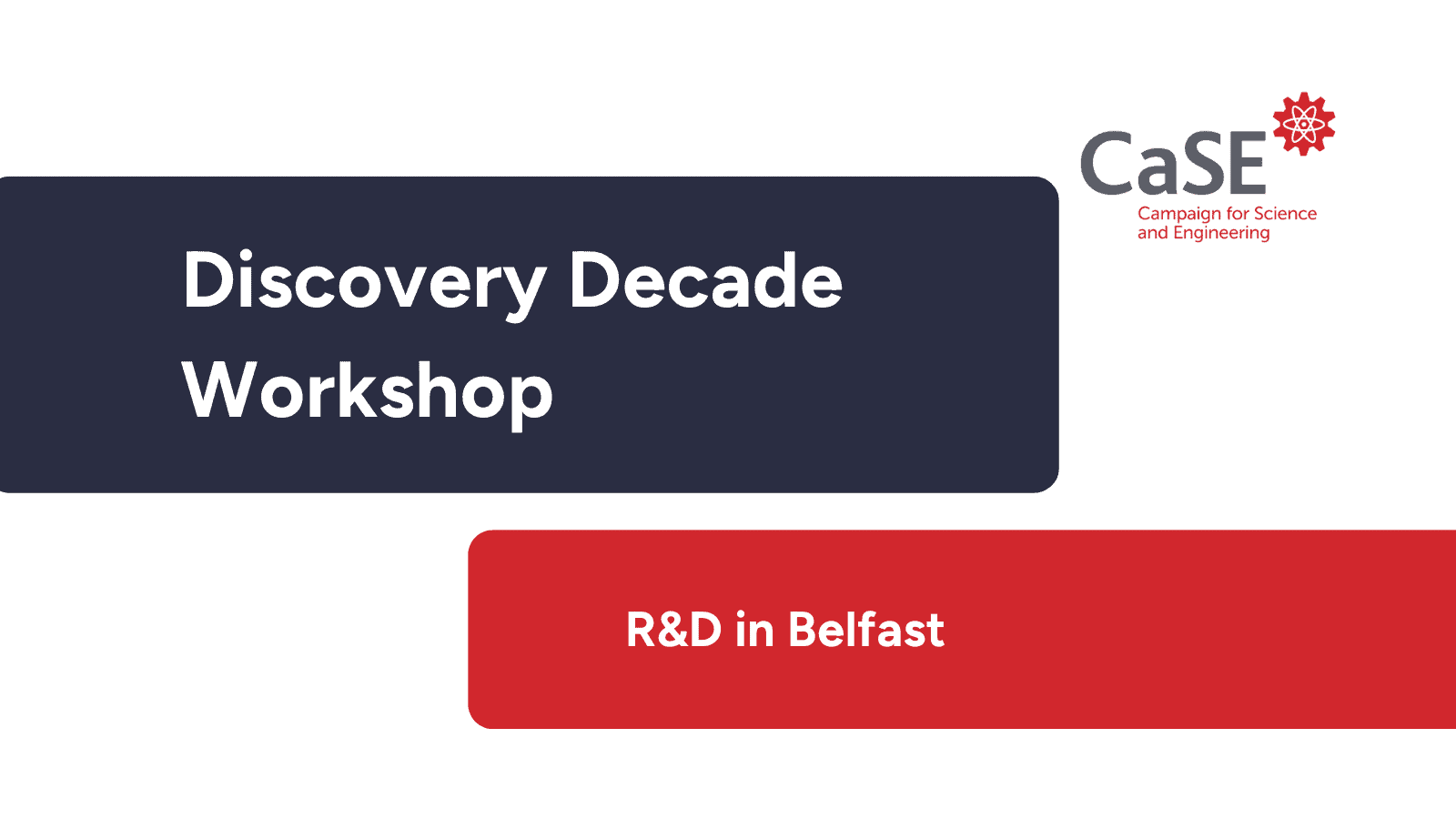 CaSE
Campaign for Science and Engineering

Discovery Decade Workshop

R&D in Belfast